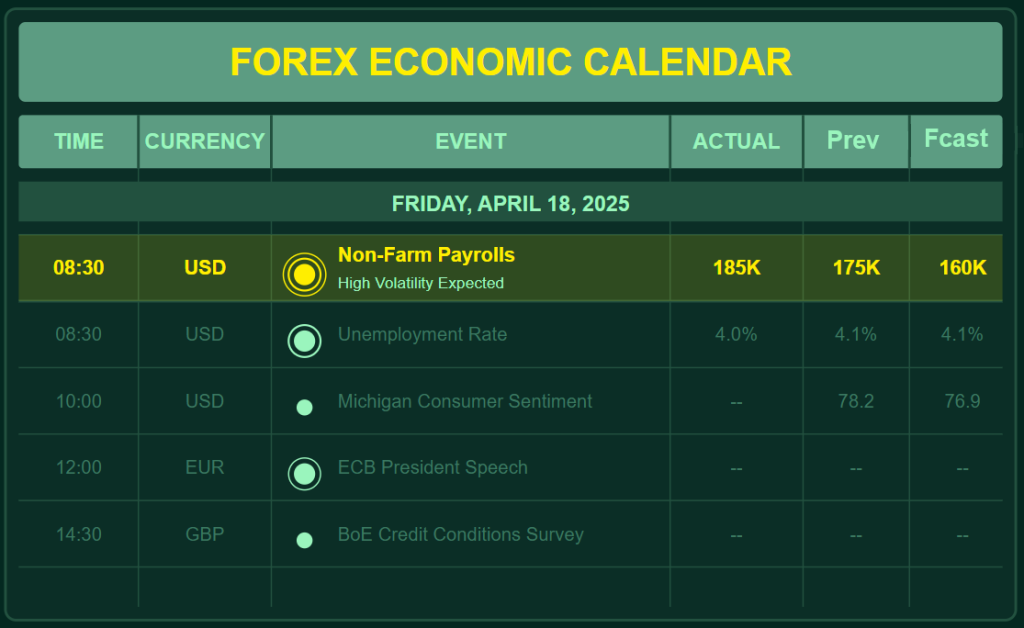 FOREX ECONOMIC CALENDAR

| TIME | CURRENCY | EVENT | ACTUAL | Prev | Fcast |
|---|---|---|---|---|---|
| FRIDAY, APRIL 18, 2025 | | | | | |
| 08:30 | USD | Non-Farm Payrolls High Volatility Expected | 185K | 175K | 160K |
| 08:30 | USD | Unemployment Rate | 4.0% | 4.1% | 4.1% |
| 10:00 | USD | Michigan Consumer Sentiment | -- | 78.2 | 76.9 |
| 12:00 | EUR | ECB President Speech | -- | -- | -- |
| 14:30 | GBP | BoE Credit Conditions Survey | -- | -- | -- |